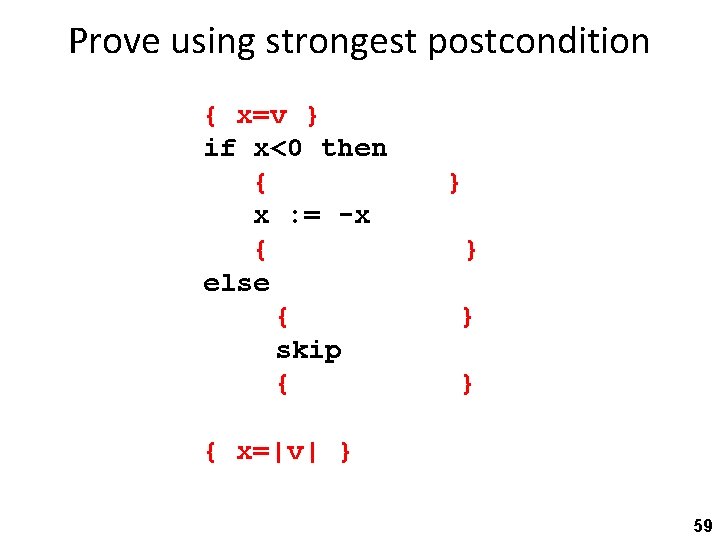 Prove using strongest postcondition

{ x=v }
if x<0 then
{ }
x := -x
{ }
else
{ }
skip
{ }

{ x=|v| }

59